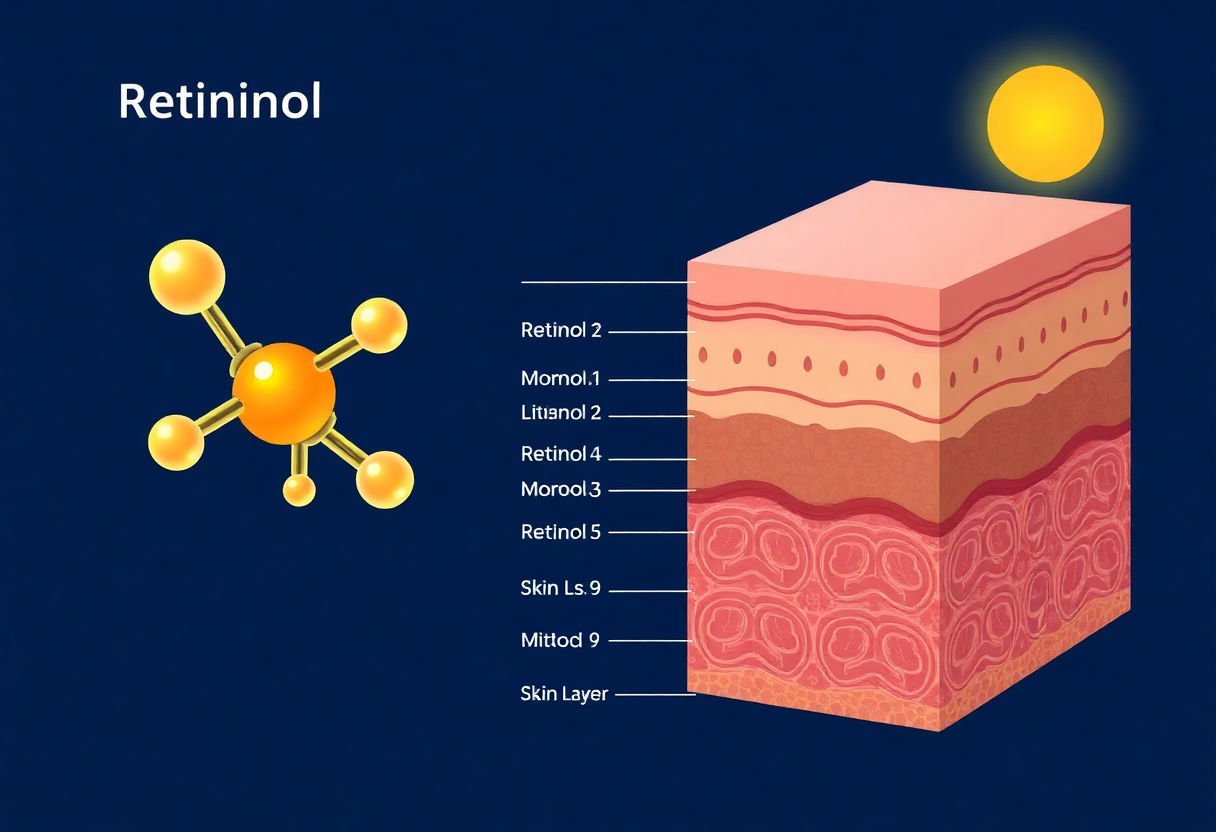 Retininol

Retinol 2
Mornol.1
Litianol 2
Retinol 4
Morool 3
Retinol 5
Skin Ls.9
Mitlod 9
Skin Layer